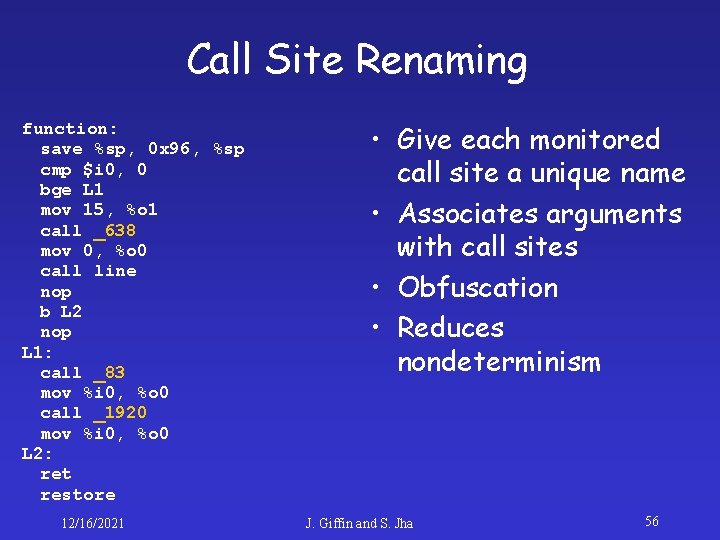 Call Site Renaming

function:
save %sp, 0x96, %sp
cmp $i0, 0
bge L1
mov 15, %o1
call _638
mov 0, %o0
call line
nop
b L2
nop
L1:
call _83
mov %i0, %o0
call _1920
mov %i0, %o0
L2:
ret
restore

• Give each monitored call site a unique name
• Associates arguments with call sites
• Obfuscation
• Reduces nondeterminism

12/16/2021

J. Giffin and S. Jha

56